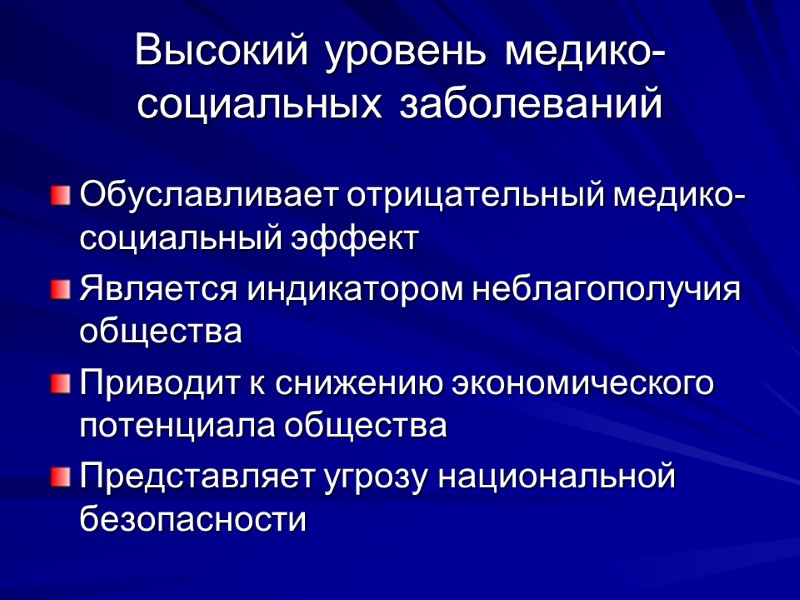 Высокий уровень медико-социальных заболеваний

Обуславливает отрицательный медико-социальный эффект

Является индикатором неблагополучия общества

Приводит к снижению экономического потенциала общества

Представляет угрозу национальной безопасности